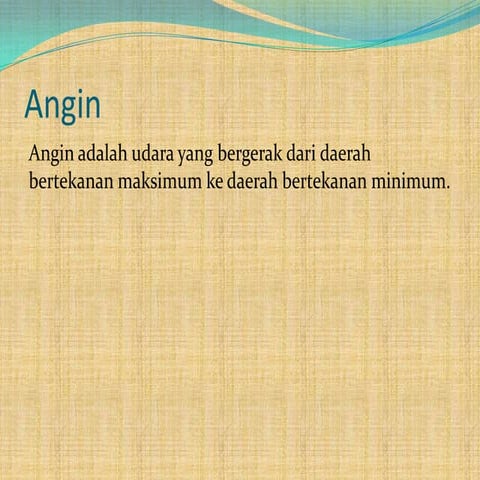 Angin

Angin adalah udara yang bergerak dari daerah bertekanan maksimum ke daerah bertekanan minimum.